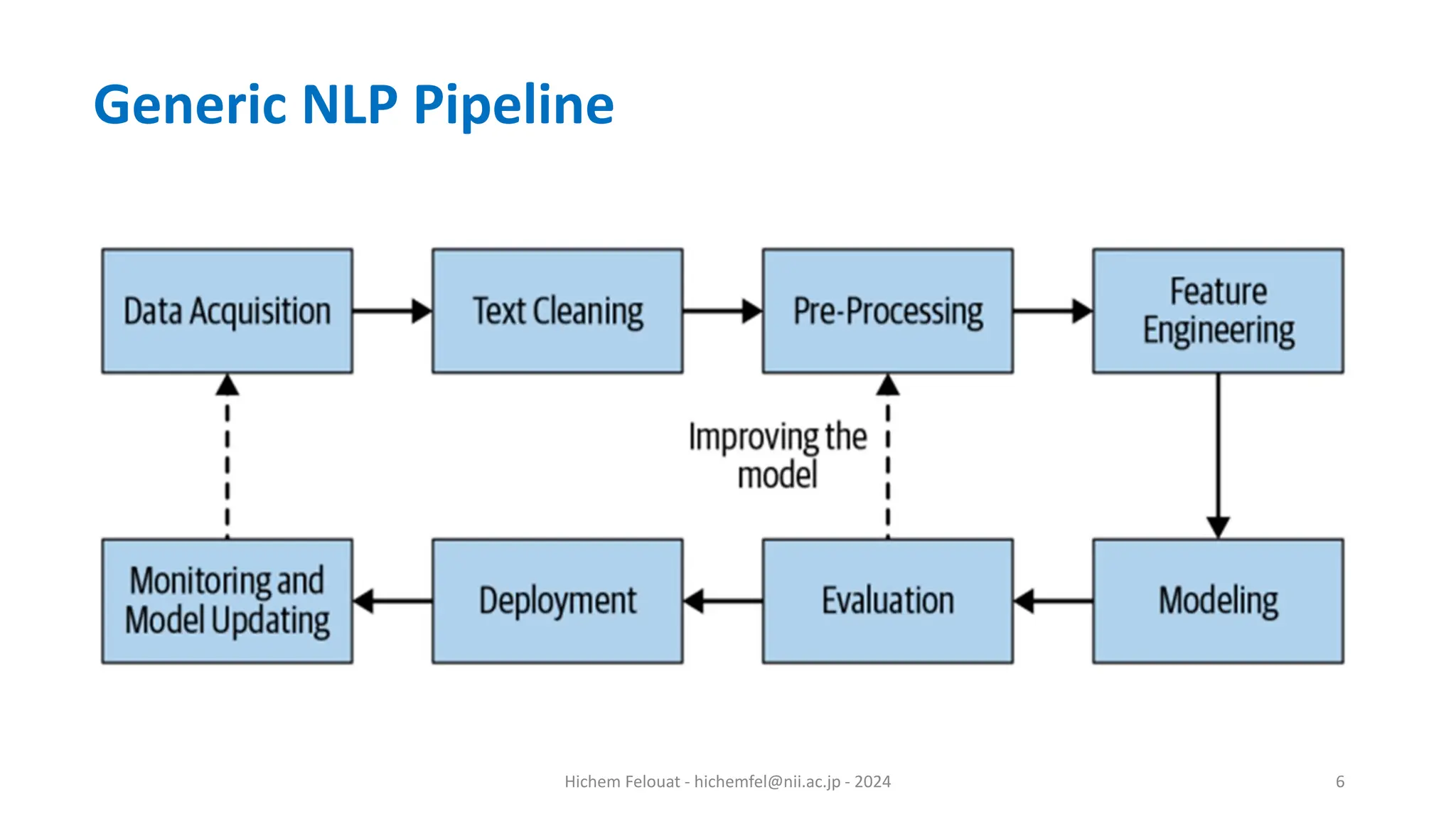 Generic NLP Pipeline

Data Acquisition

Text Cleaning

Pre-Processing

Feature Engineering

Improving the model

Monitoring and Model Updating

Deployment

Evaluation

Modeling

Hichem Felouat - hichemfel@nii.ac.jp - 2024

6